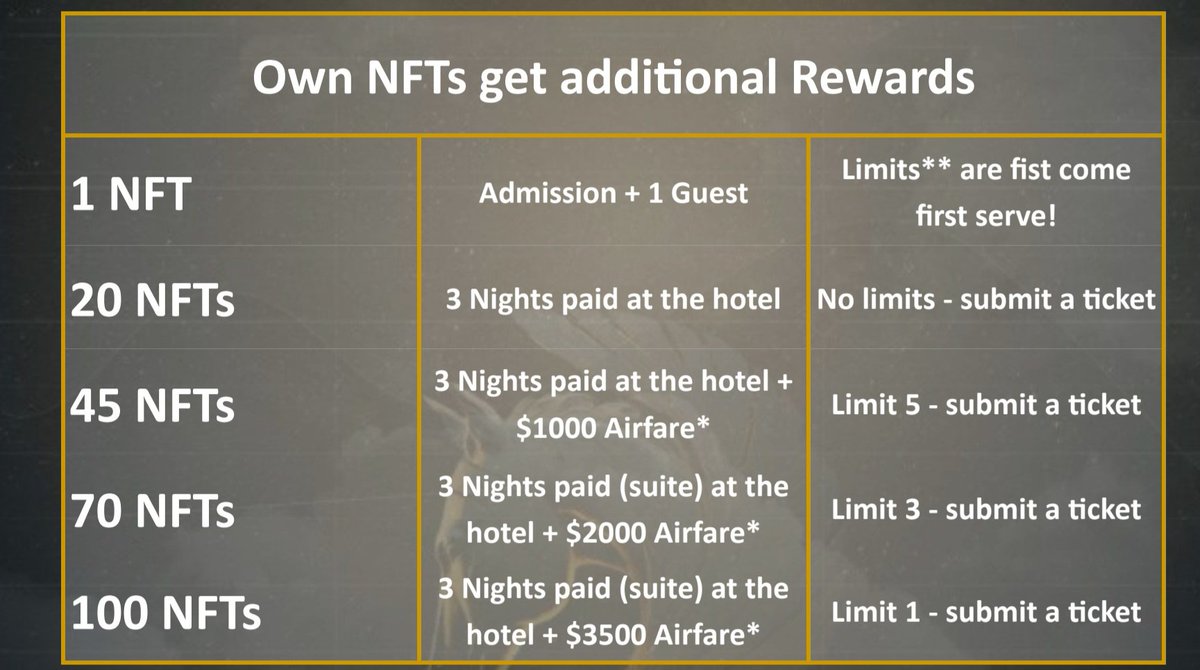 Own NFTs get additional Rewards

| | | |
|---|---|---|
| 1 NFT | Admission + 1 Guest | Limits** are fist come first serve! |
| 20 NFTs | 3 Nights paid at the hotel | No limits - submit a ticket |
| 45 NFTs | 3 Nights paid at the hotel + \$1000 Airfare* | Limit 5 - submit a ticket |
| 70 NFTs | 3 Nights paid (suite) at the hotel + \$2000 Airfare* | Limit 3 - submit a ticket |
| 100 NFTs | 3 Nights paid (suite) at the hotel + \$3500 Airfare* | Limit 1 - submit a ticket |